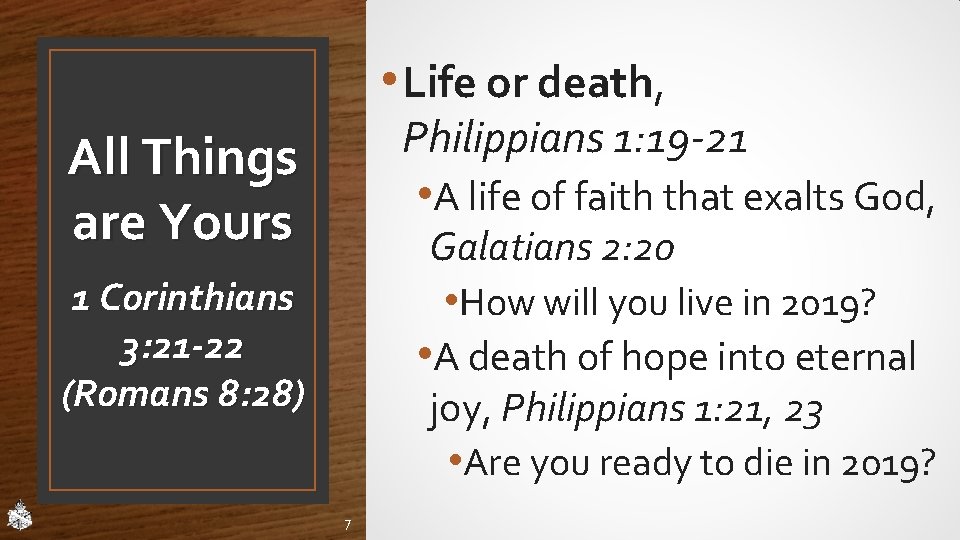 All Things are Yours

1 Corinthians 3:21-22 (Romans 8:28)

• Life or death, Philippians 1:19-21
• A life of faith that exalts God, Galatians 2:20
• How will you live in 2019?
• A death of hope into eternal joy, Philippians 1:21, 23
• Are you ready to die in 2019?

7